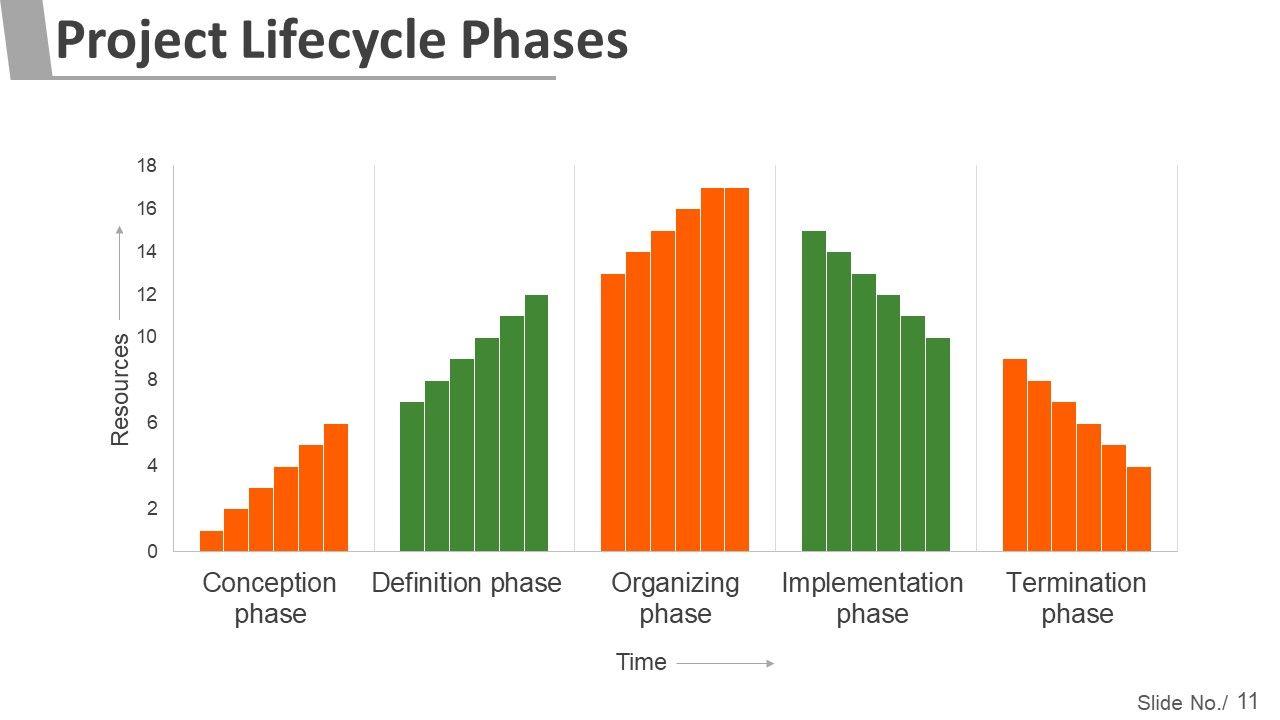 Project Lifecycle Phases

18
16
14
12
10
8
6
4
2
0

Resources

Conception phase
Definition phase
Organizing phase
Implementation phase
Termination phase

Time

Slide No./ 11